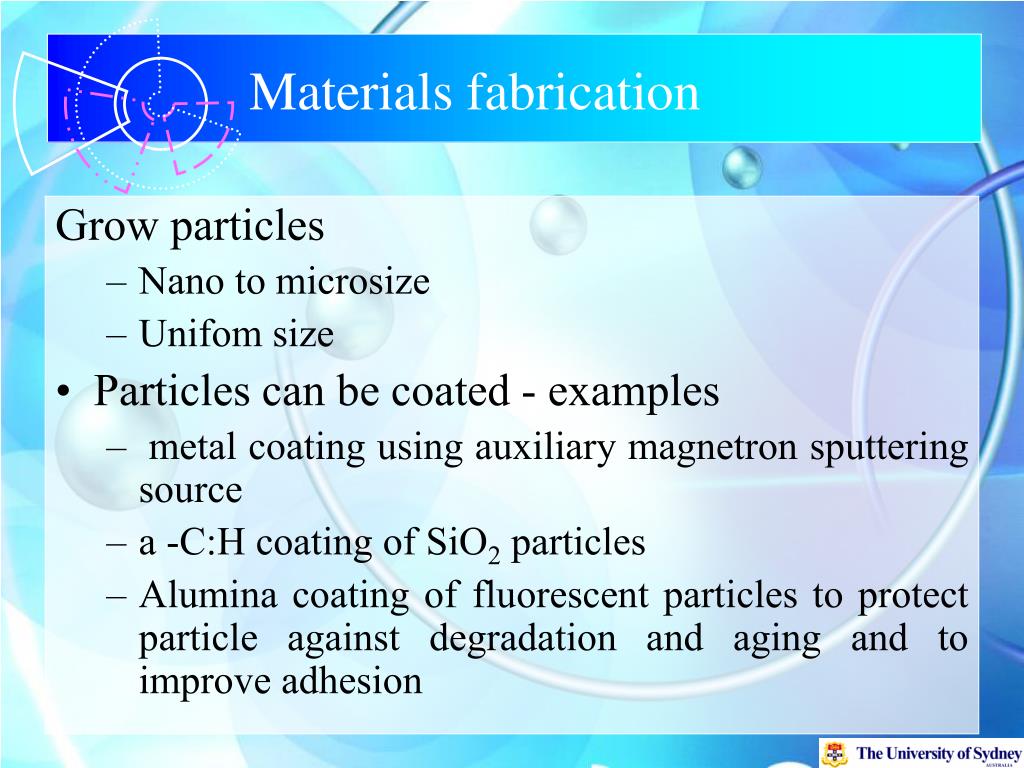 Materials fabrication

Grow particles

– Nano to microsize

– Unifom size

• Particles can be coated - examples

– metal coating using auxiliary magnetron sputtering source

– a -C:H coating of $SiO_2$ particles

– Alumina coating of fluorescent particles to protect particle against degradation and aging and to improve adhesion

The University of Sydney
AUSTRALIA